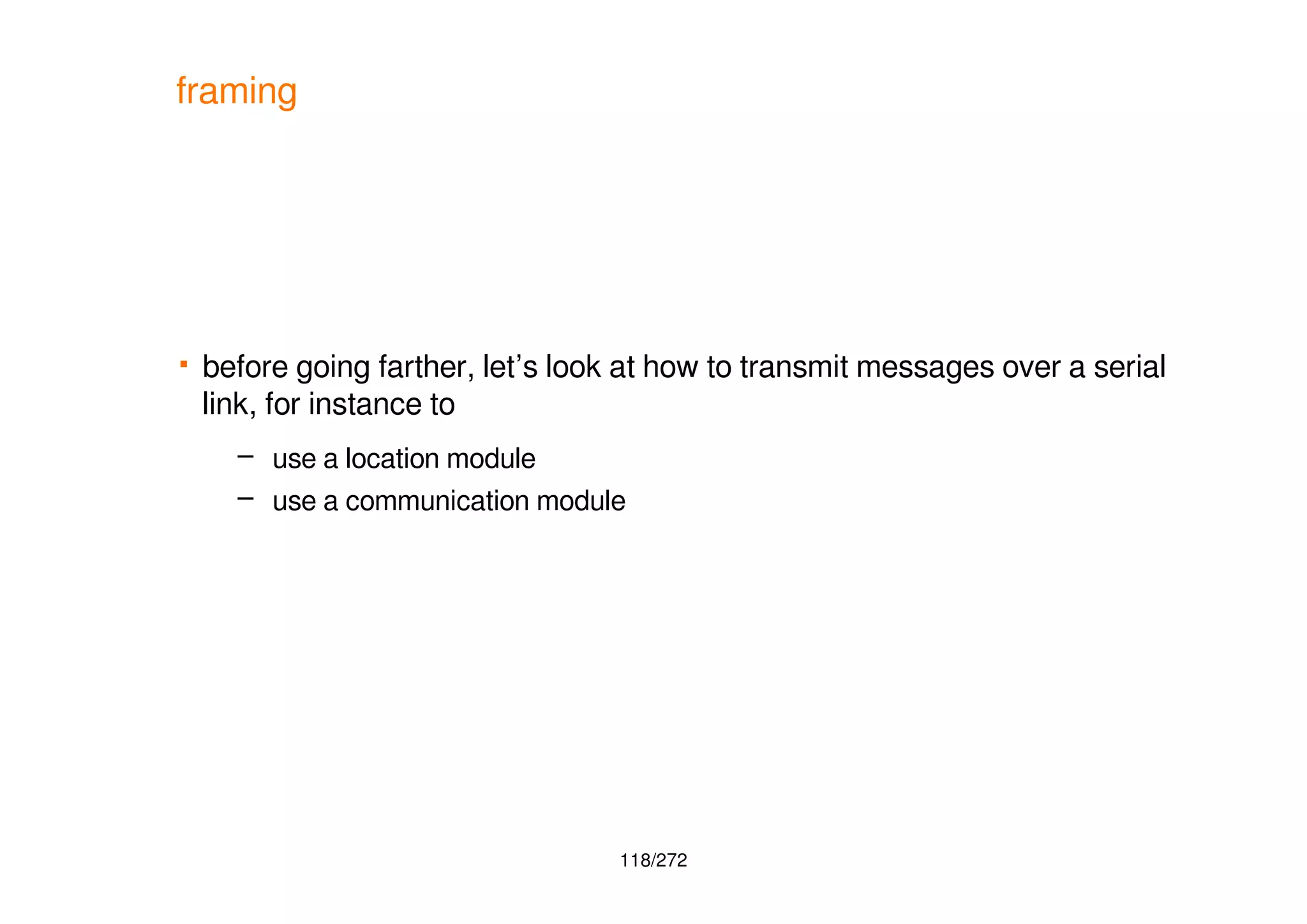 framing

▪ before going farther, let’s look at how to transmit messages over a serial link, for instance to

– use a location module

– use a communication module

118/272